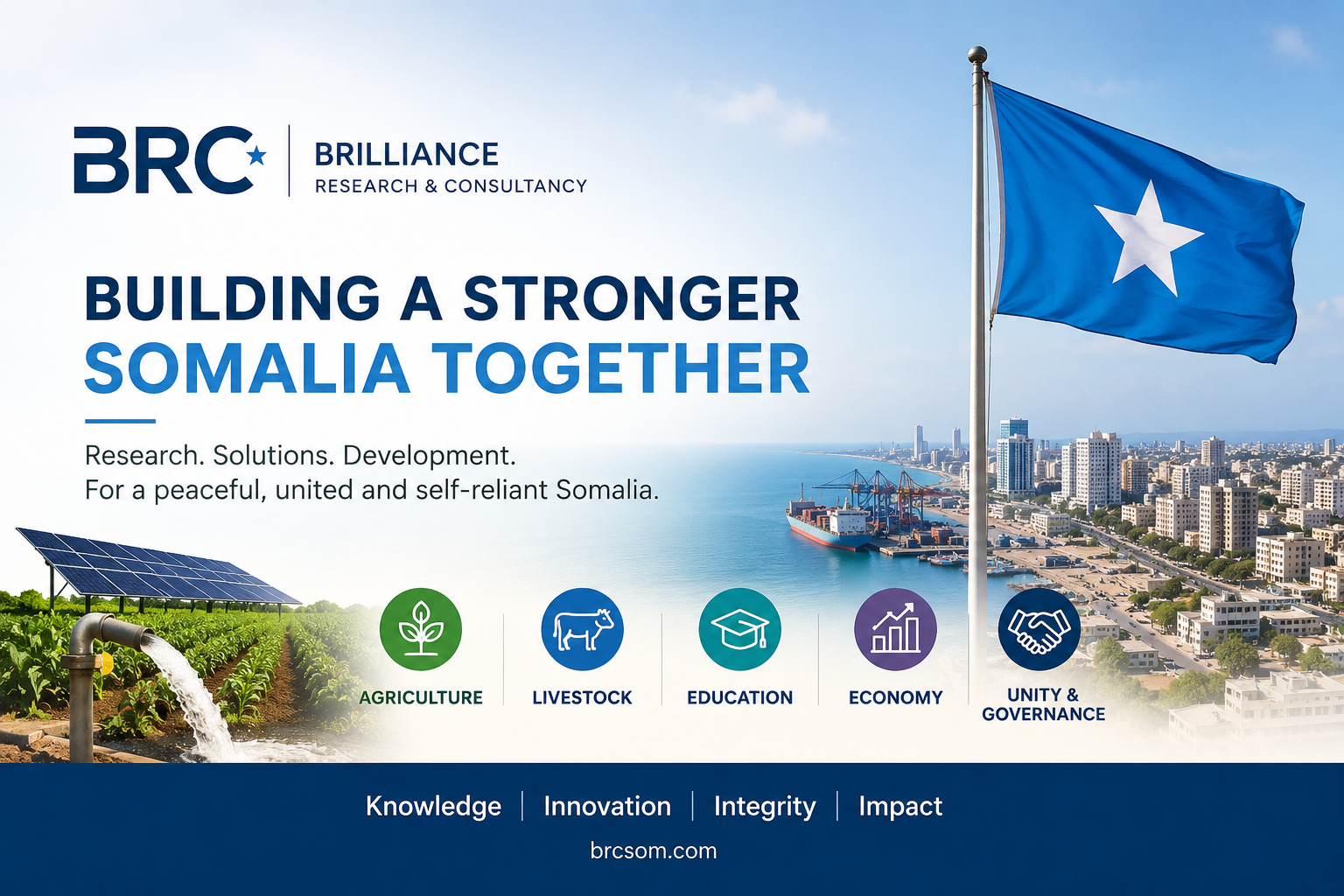 BRC

BRILLIANCE
RESEARCH & CONSULTANCY

BUILDING A STRONGER
SOMALIA TOGETHER

Research. Solutions. Development.
For a peaceful, united and self-reliant Somalia.

AGRICULTURE

LIVESTOCK

EDUCATION

ECONOMY

UNITY & GOVERNANCE

Knowledge | Innovation | Integrity | Impact

brcsom.com